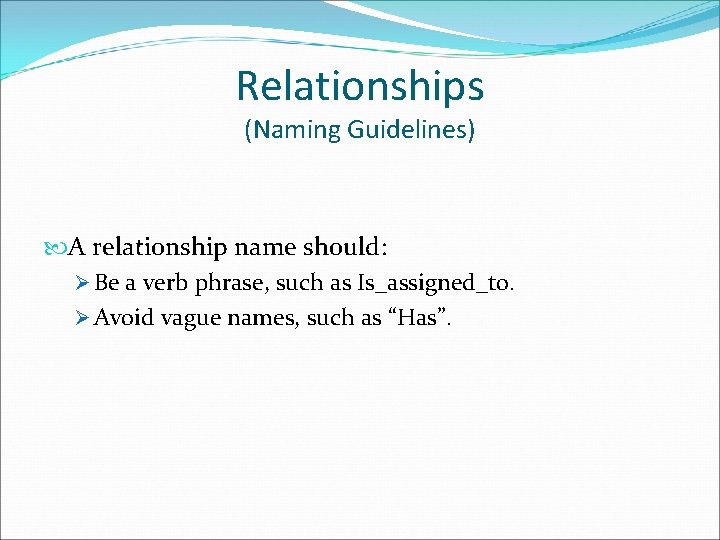 Relationships
(Naming Guidelines)

A relationship name should:
Be a verb phrase, such as Is_assigned_to.
Avoid vague names, such as “Has”.